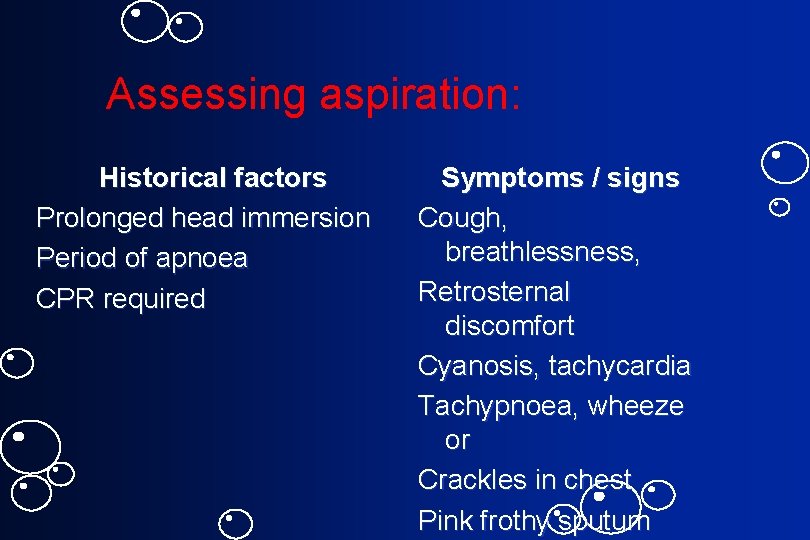 Assessing aspiration:

Historical factors

Prolonged head immersion

Period of apnoea

CPR required

Symptoms / signs

Cough, breathlessness,

Retrosternal discomfort

Cyanosis, tachycardia

Tachypnoea, wheeze or

Crackles in chest

Pink frothy sputum